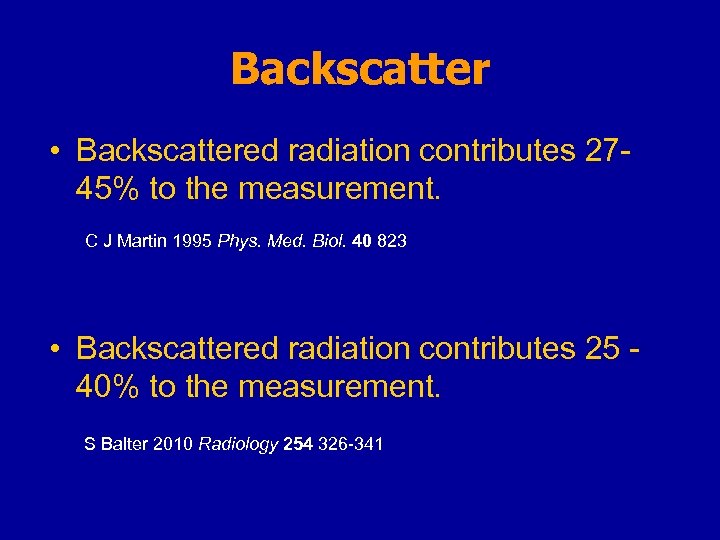 Backscatter

• Backscattered radiation contributes 27-45% to the measurement.

C J Martin 1995 Phys. Med. Biol. 40 823

• Backscattered radiation contributes 25 - 40% to the measurement.

S Balter 2010 Radiology 254 326-341